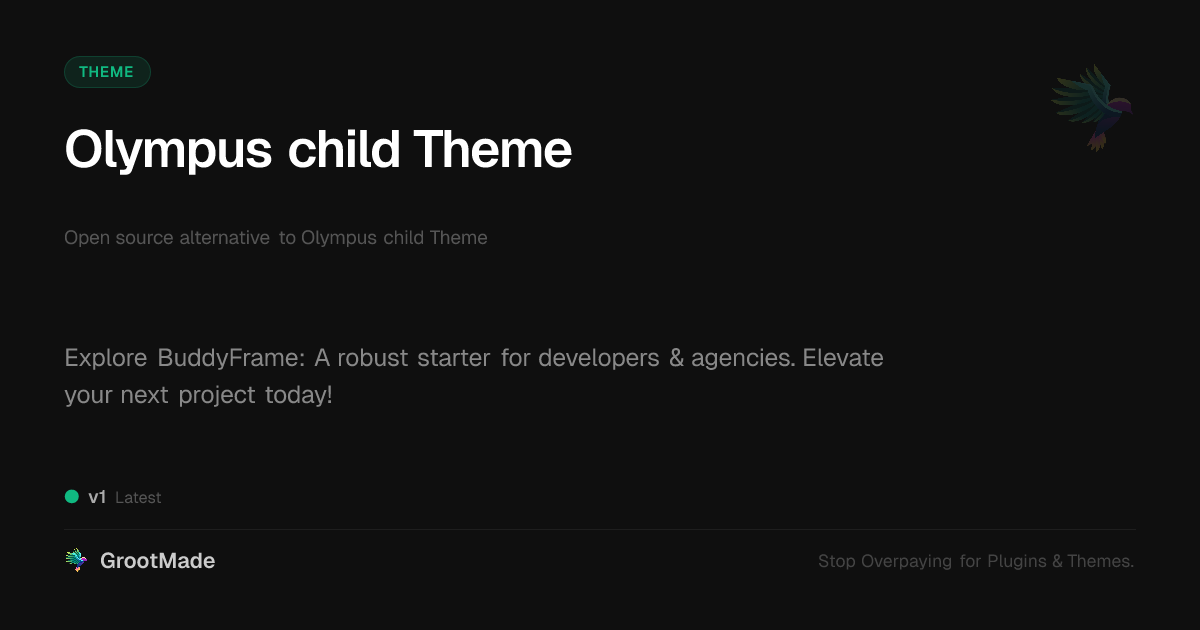 THEME

Olympus child Theme

Open source alternative to Olympus child Theme

Explore BuddyFrame: A robust starter for developers & agencies. Elevate your next project today!

v1 Latest

GrootMade

Stop Overpaying for Plugins & Themes.